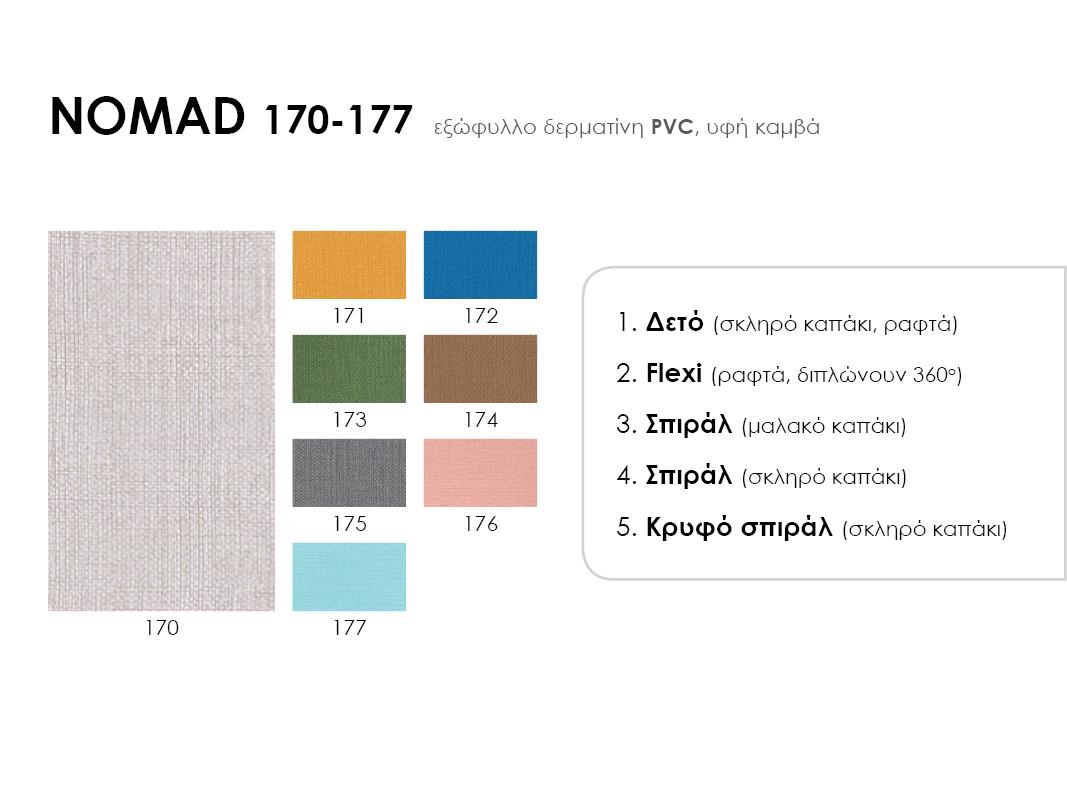 NOMAD 170-177 εξώφυλλο δερματίνη PVC, υφή καμβά

171
172
173
174
175
176
170
177

1. Δετό (σκληρό καπάκι, ραφτά)
2. Flexi (ραφτά, διπλώνουν 360°)
3. Σπιράλ (μαλακό καπάκι)
4. Σπιράλ (σκληρό καπάκι)
5. Κρυφό σπιράλ (σκληρό καπάκι)